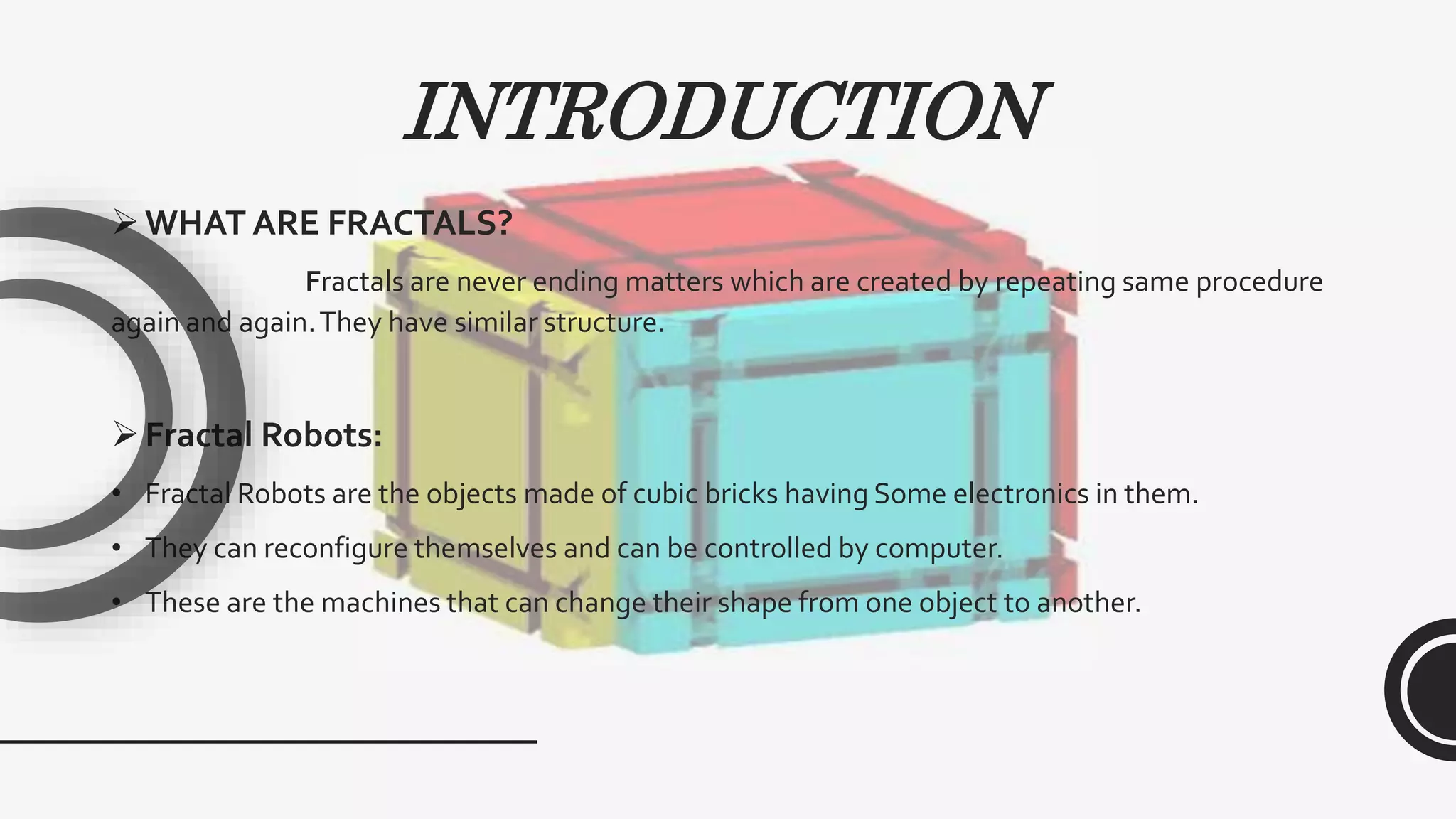 INTRODUCTION

➢ WHAT ARE FRACTALS?

Fractals are never ending matters which are created by repeating same procedure again and again. They have similar structure.

➢ Fractal Robots:

• Fractal Robots are the objects made of cubic bricks having Some electronics in them.
• They can reconfigure themselves and can be controlled by computer.
• These are the machines that can change their shape from one object to another.